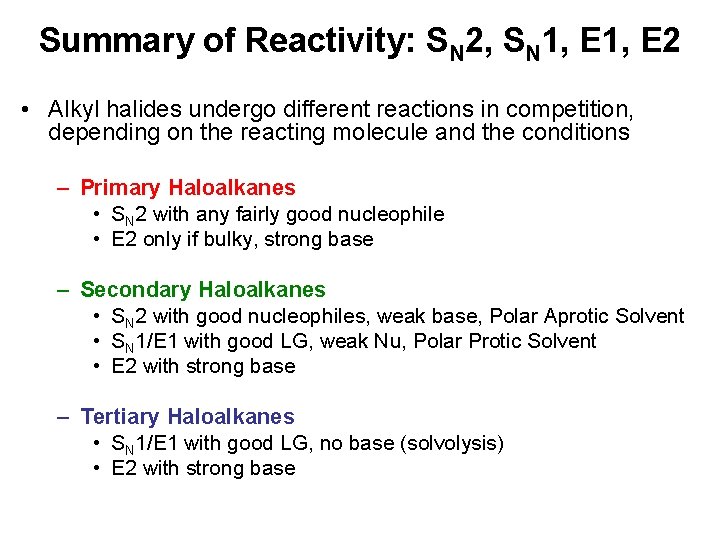 Summary of Reactivity: $S_N2$, $S_N1$, E1, E2

• Alkyl halides undergo different reactions in competition, depending on the reacting molecule and the conditions

– Primary Haloalkanes
• $S_N2$ with any fairly good nucleophile
• E2 only if bulky, strong base

– Secondary Haloalkanes
• $S_N2$ with good nucleophiles, weak base, Polar Aprotic Solvent
• $S_N1$/E1 with good LG, weak Nu, Polar Protic Solvent
• E2 with strong base

– Tertiary Haloalkanes
• $S_N1$/E1 with good LG, no base (solvolysis)
• E2 with strong base